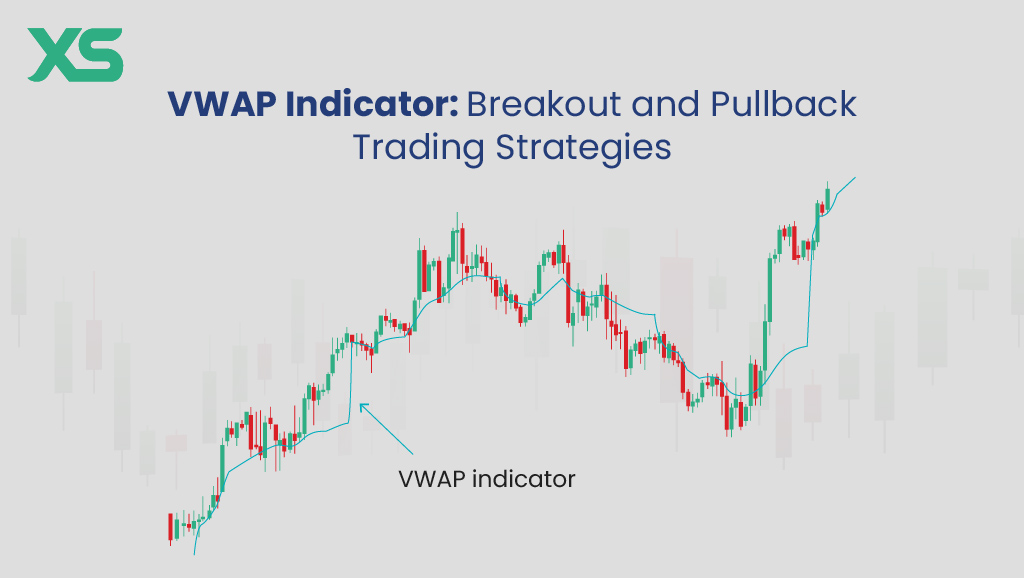 XS

VWAP Indicator: Breakout and Pullback Trading Strategies

VWAP indicator